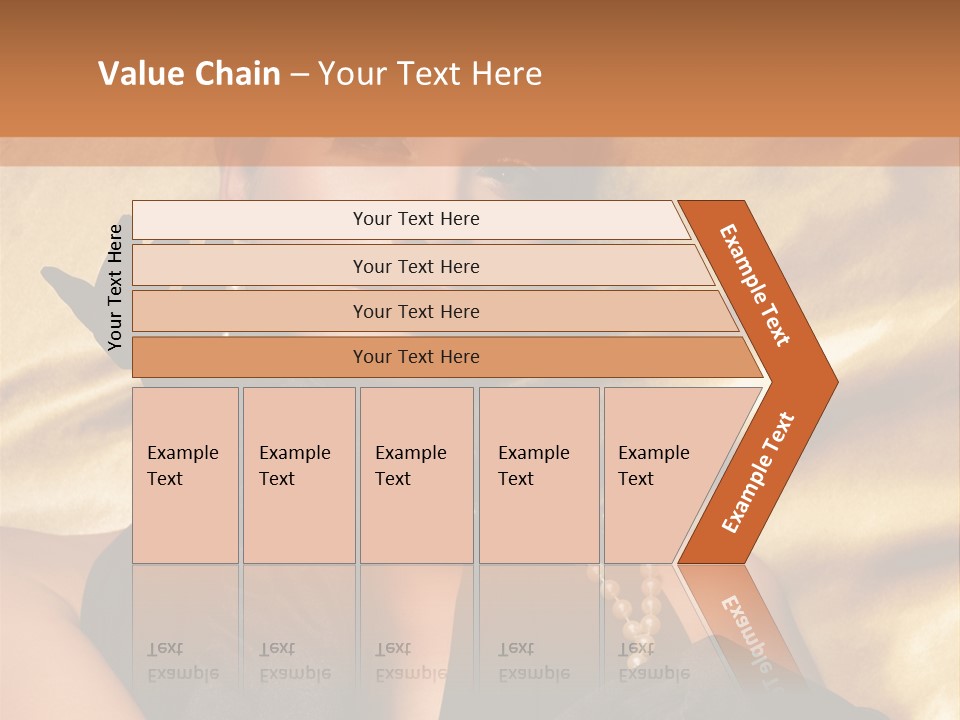 Value Chain – Your Text Here

Your Text Here

Your Text Here

Your Text Here

Your Text Here

Your Text Here

Example Text

Example Text

Example Text

Example Text

Example Text

Example Text

Example Text